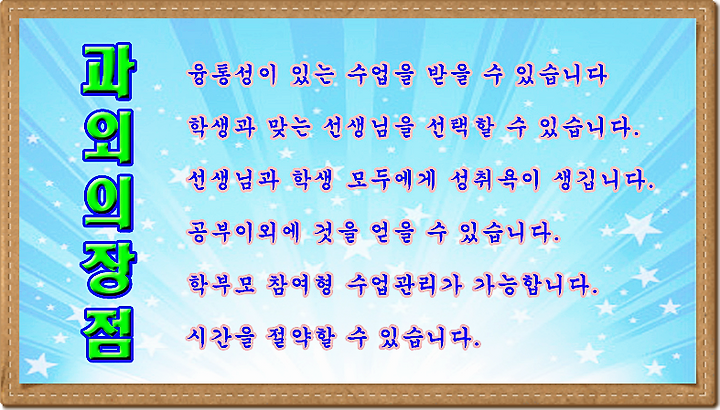 과외의장점

융통성이 있는 수업을 받을 수 있습니다

학생과 맞는 선생님을 선택할 수 있습니다.

선생님과 학생 모두에게 성취욕이 생깁니다.

공부이외에 것을 얻을 수 있습니다.

학부모 참여형 수업관리가 가능합니다.

시간을 절약할 수 있습니다.